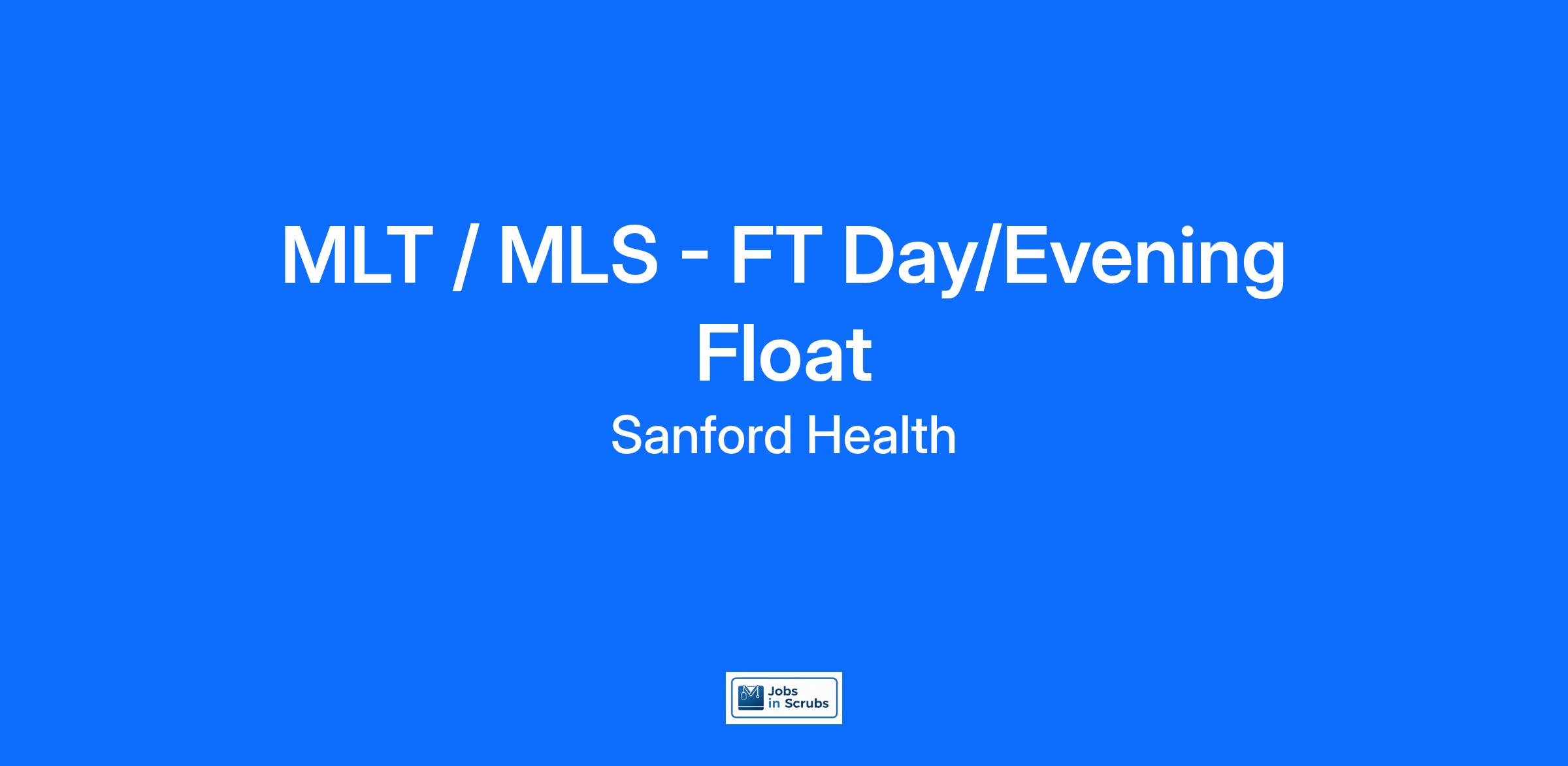 MLT / MLS - FT Day/Evening Float

Sanford Health

Jobs in Scrubs